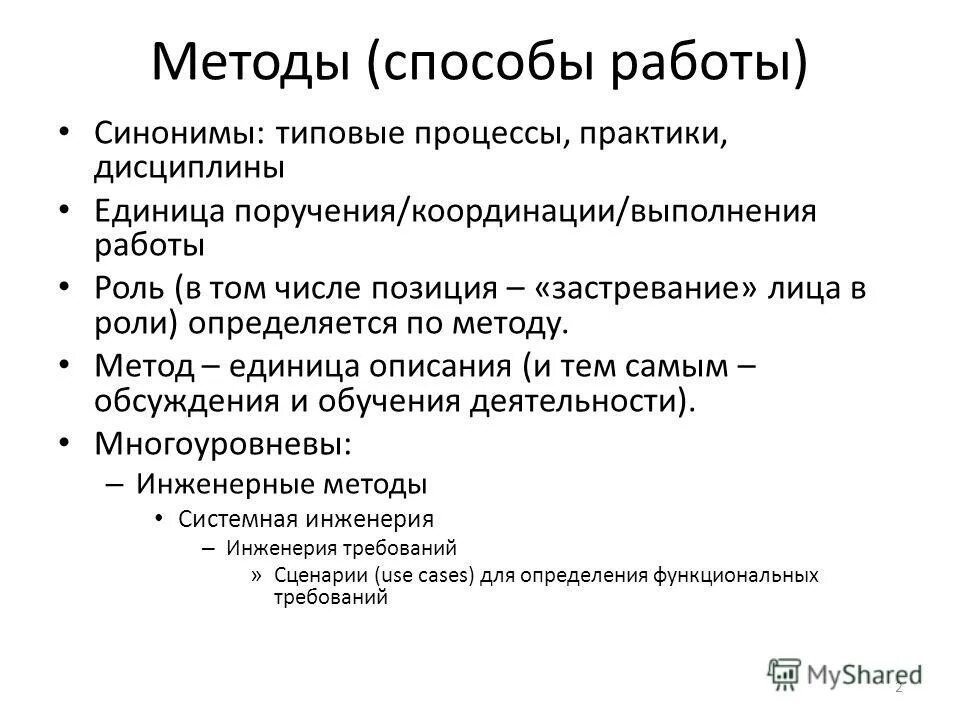 Методы (способы работы)

• Синонимы: типовые процессы, практики, дисциплины

• Единица поручения/координации/выполнения работы

• Роль (в том числе позиция – «застревание» лица в роли) определяется по методу.

• Метод – единица описания (и тем самым – обсуждения и обучения деятельности).

• Многоуровневы:

– Инженерные методы

• Системная инженерия

– Инженерия требований

» Сценарии (use cases) для определения функциональных требований

MyShared

2